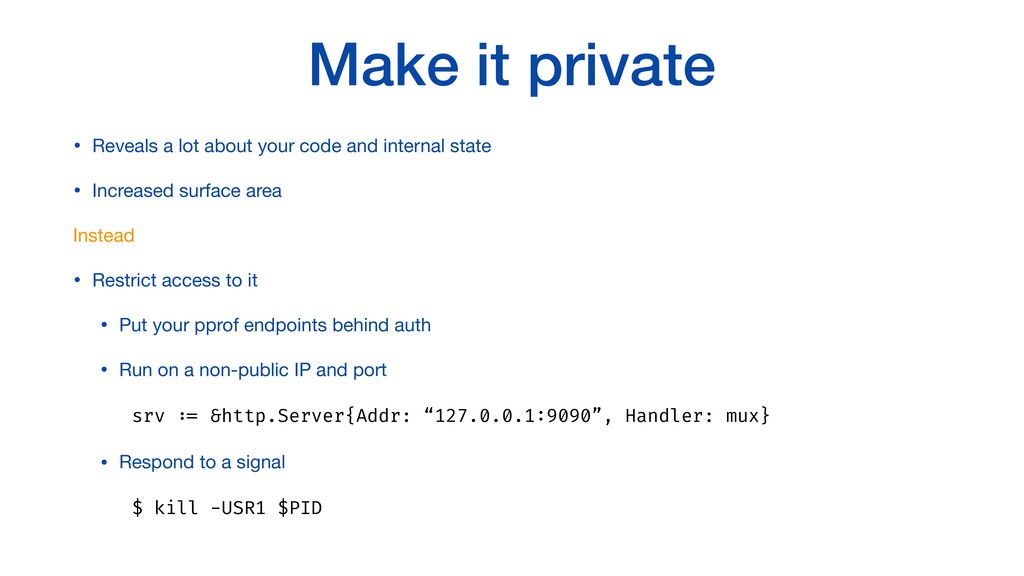 Make it private

• Reveals a lot about your code and internal state

• Increased surface area

Instead

• Restrict access to it

• Put your pprof endpoints behind auth

• Run on a non-public IP and port

srv := &http.Server{Addr: “127.0.0.1:9090”, Handler: mux}

• Respond to a signal

$ kill -USR1 $PID